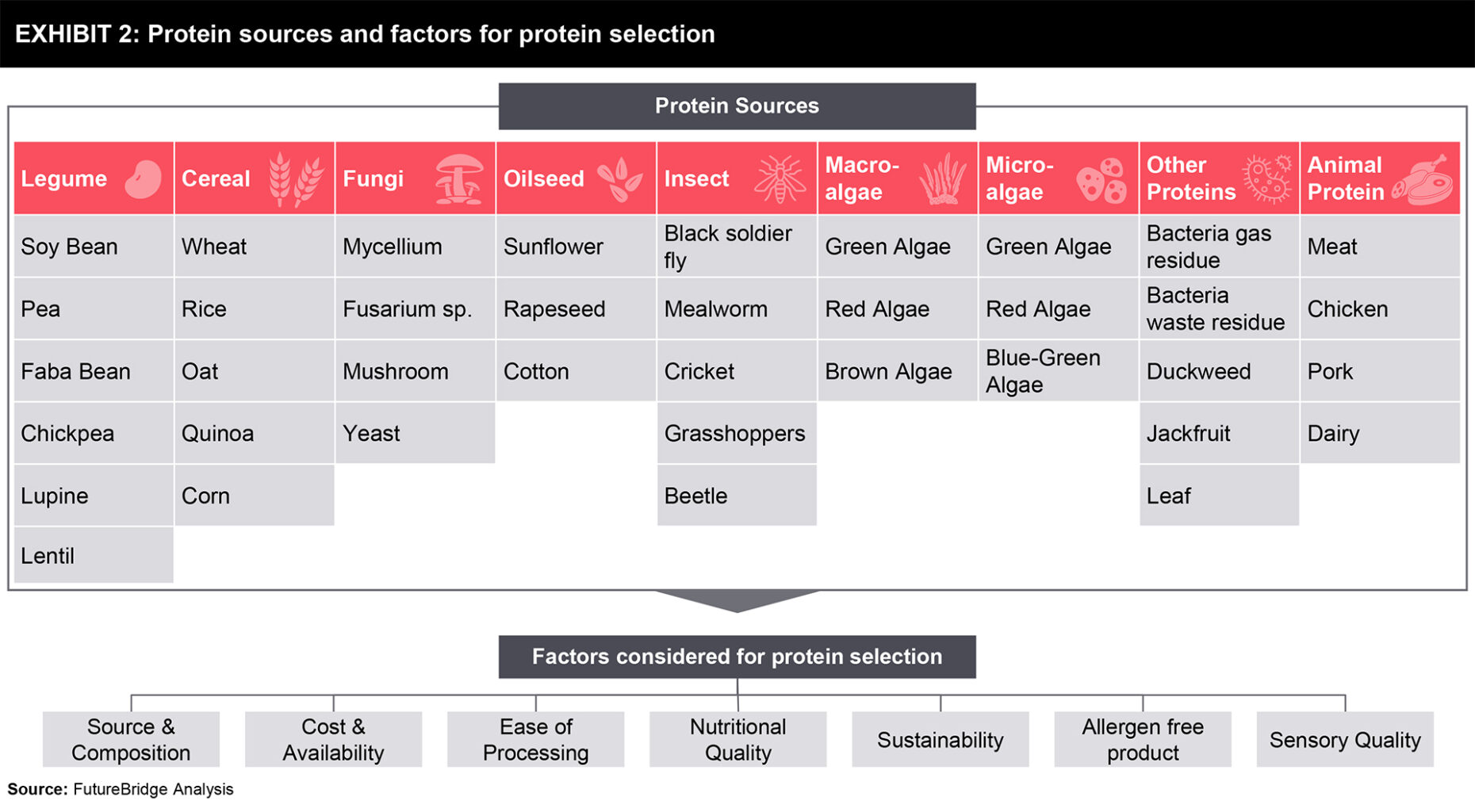 EXHIBIT 2: Protein sources and factors for protein selection

Protein Sources

| Legume | Cereal | Fungi | Oilseed | Insect | Macro-algae | Micro-algae | Other Proteins | Animal Protein |
|---|---|---|---|---|---|---|---|---|
| Soy Bean | Wheat | Mycellium | Sunflower | Black soldier fly | Green Algae | Green Algae | Bacteria gas residue | Meat |
| Pea | Rice | Fusarium sp. | Rapeseed | Mealworm | Red Algae | Red Algae | Bacteria waste residue | Chicken |
| Faba Bean | Oat | Mushroom | Cotton | Cricket | Brown Algae | Blue-Green Algae | Duckweed | Pork |
| Chickpea | Quinoa | Yeast | | Grasshoppers | | | Jackfruit | Dairy |
| Lupine | Corn | | | Beetle | | | Leaf | |
| Lentil | | | | | | | | |

Factors considered for protein selection

Source & Composition

Cost & Availability

Ease of Processing

Nutritional Quality

Sustainability

Allergen free product

Sensory Quality

Source: FutureBridge Analysis